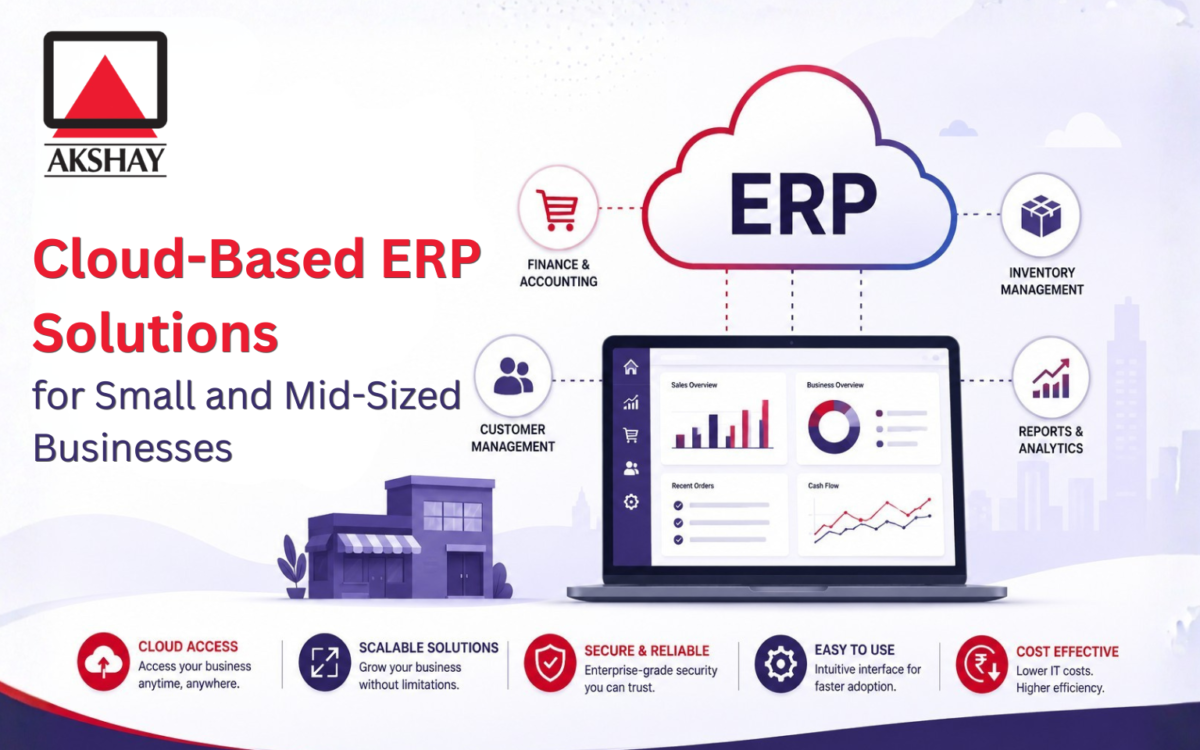 AKSHAY

Cloud-Based ERP Solutions

for Small and Mid-Sized Businesses

ERP

FINANCE & ACCOUNTING

INVENTORY MANAGEMENT

CUSTOMER MANAGEMENT

REPORTS & ANALYTICS

Sales Overview

Business Overview

Recent Orders

Cash Flow

CLOUD ACCESS
Access your business anytime, anywhere.

SCALABLE SOLUTIONS
Grow your business without limitations.

SECURE & RELIABLE
Enterprise-grade security you can trust.

EASY TO USE
Intuitive interface for faster adoption.

COST EFFECTIVE
Lower IT costs. Higher efficiency.